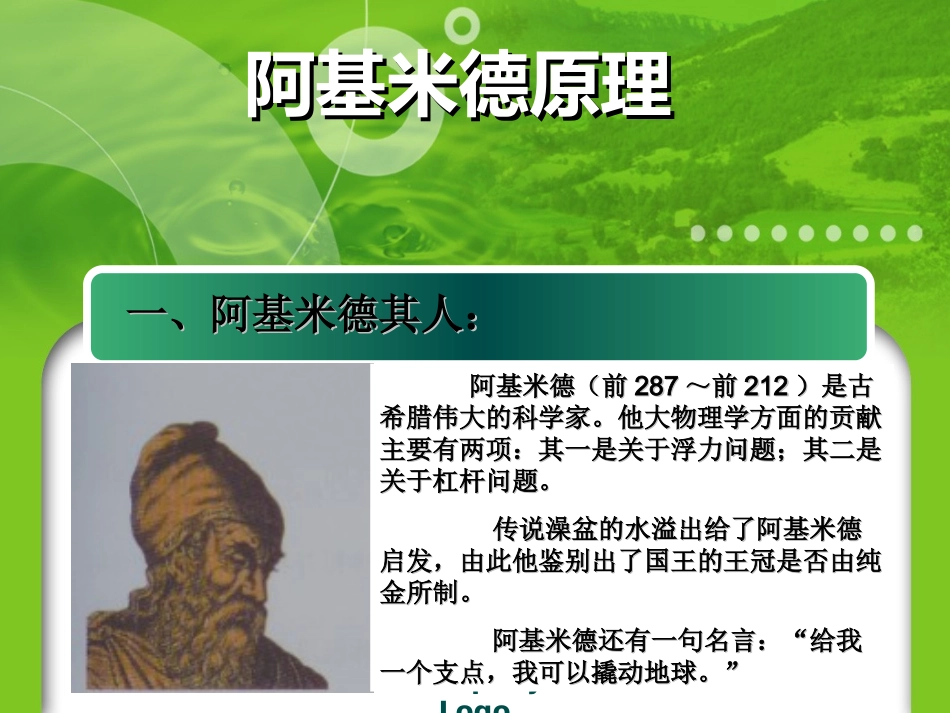 阿基米德原理

一、阿基米德其人：

阿基米德（前 287 ～前 212 ）是古希腊伟大的科学家。他大物理学方面的贡献主要有两项：其一是关于浮力问题；其二是关于杠杆问题。

传说澡盆的水溢出给了阿基米德启发，由此他鉴别出了国王的王冠是否由纯金所制。

阿基米德还有一句名言：“给我一个支点，我可以撬动地球。”

Logo